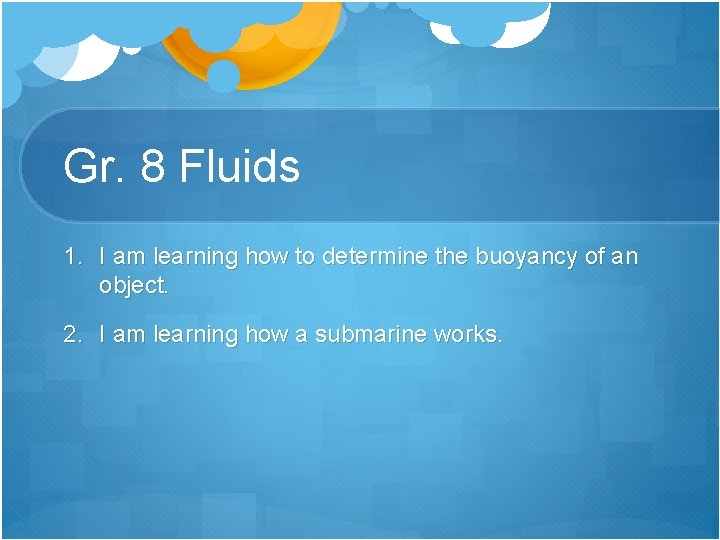 Gr. 8 Fluids

1. I am learning how to determine the buoyancy of an object.

2. I am learning how a submarine works.